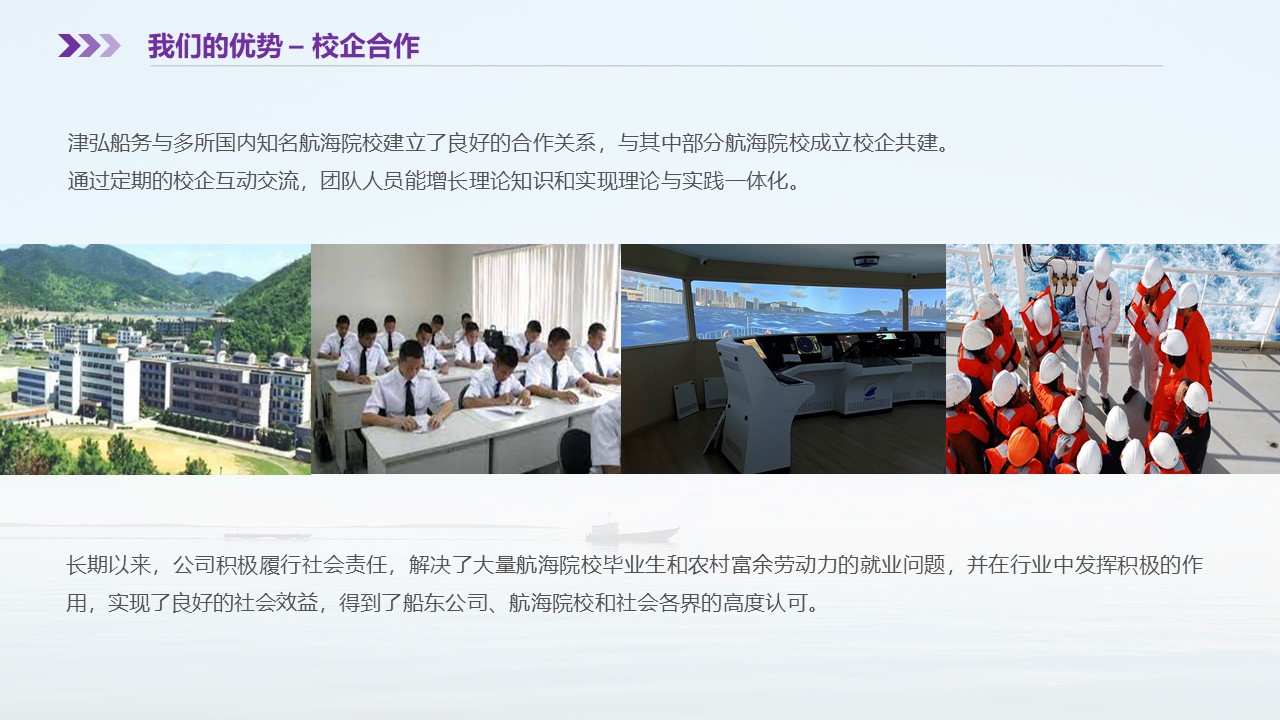 我们的优势 – 校企合作

津弘船务与多所国内知名航海院校建立了良好的合作关系，与其中部分航海院校成立校企共建。
通过定期的校企互动交流，团队人员能增长理论知识和实现理论与实践一体化。

长期以来，公司积极履行社会责任，解决了大量航海院校毕业生和农村富余劳动力的就业问题，并在行业中发挥积极的作用，实现了良好的社会效益，得到了船东公司、航海院校和社会各界的高度认可。